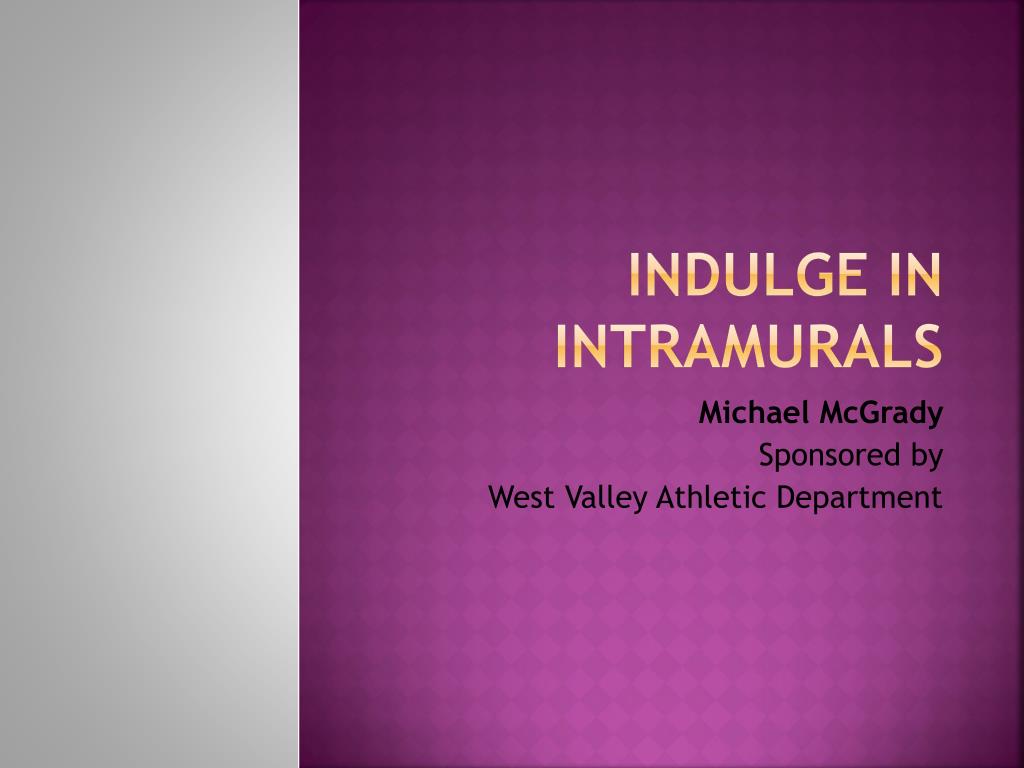 INDULGE IN INTRAMURALS

Michael McGrady
Sponsored by
West Valley Athletic Department